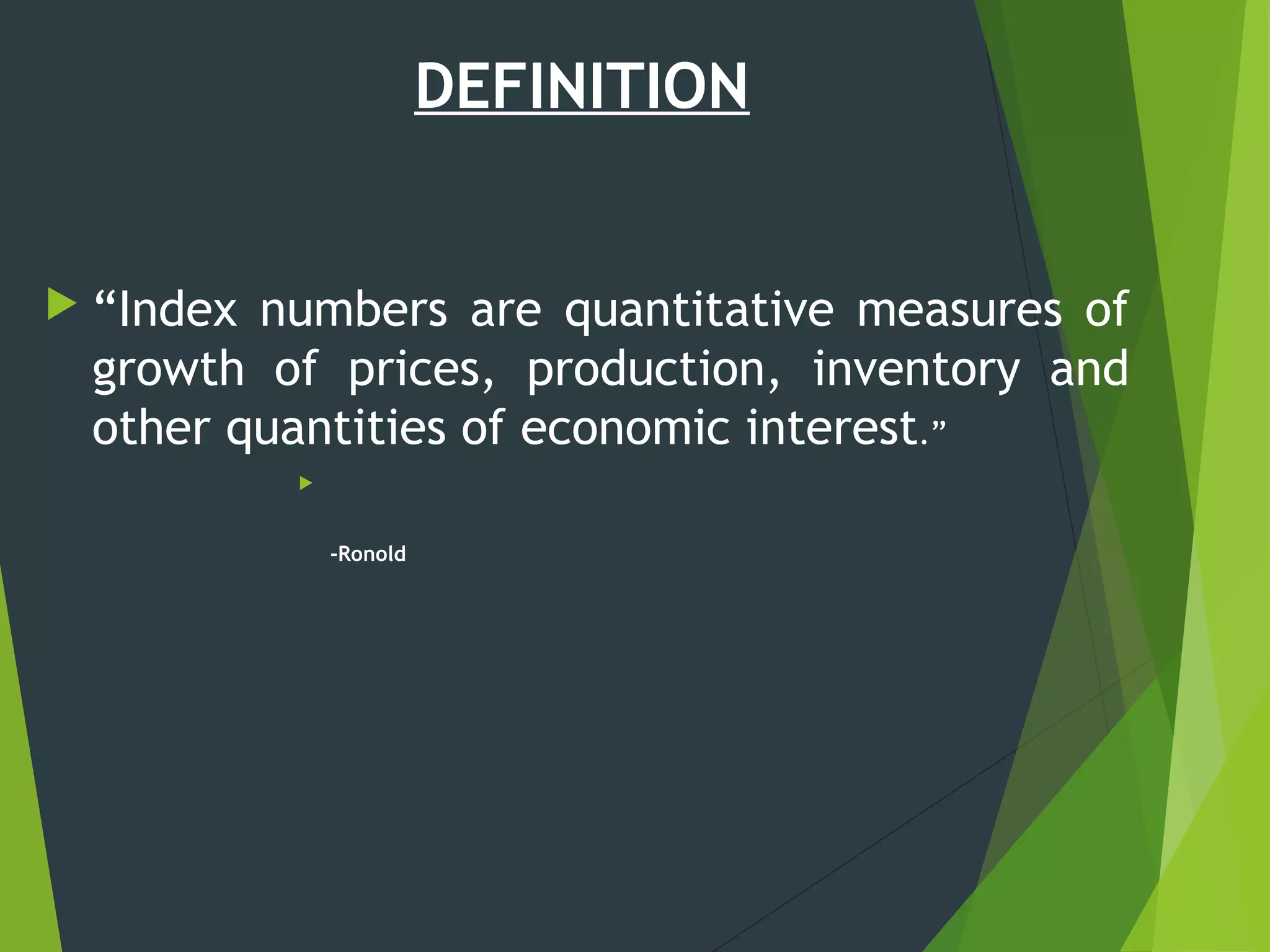 DEFINITION

“Index numbers are quantitative measures of growth of prices, production, inventory and other quantities of economic interest.”

-Ronold